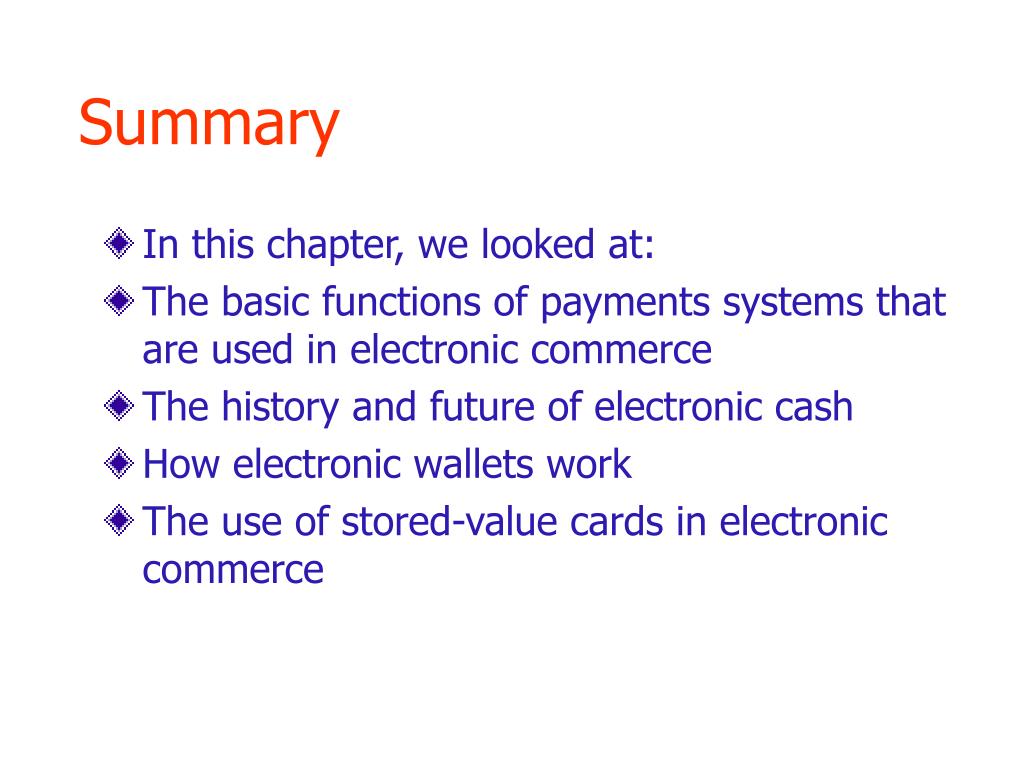 Summary

In this chapter, we looked at:

The basic functions of payments systems that are used in electronic commerce

The history and future of electronic cash

How electronic wallets work

The use of stored-value cards in electronic commerce